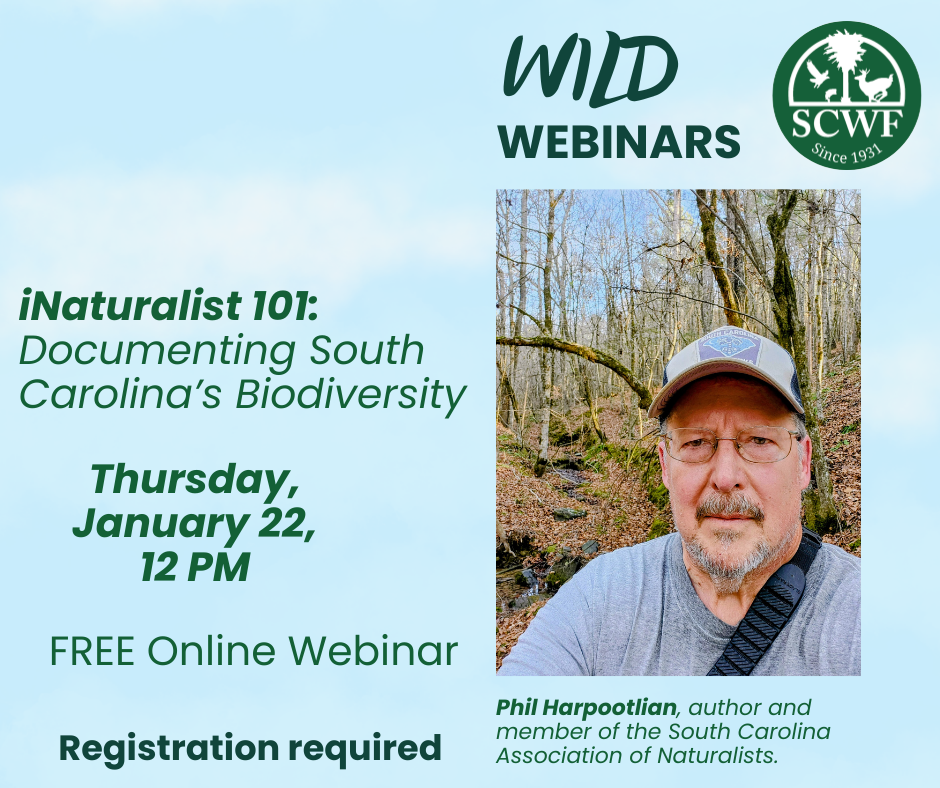 WILD
WEBINARS

SCWF
Since 1931

iNaturalist 101:
Documenting South Carolina's Biodiversity

Thursday, January 22, 12 PM

FREE Online Webinar

Registration required

Phil Harpootlian, author and member of the South Carolina Association of Naturalists.